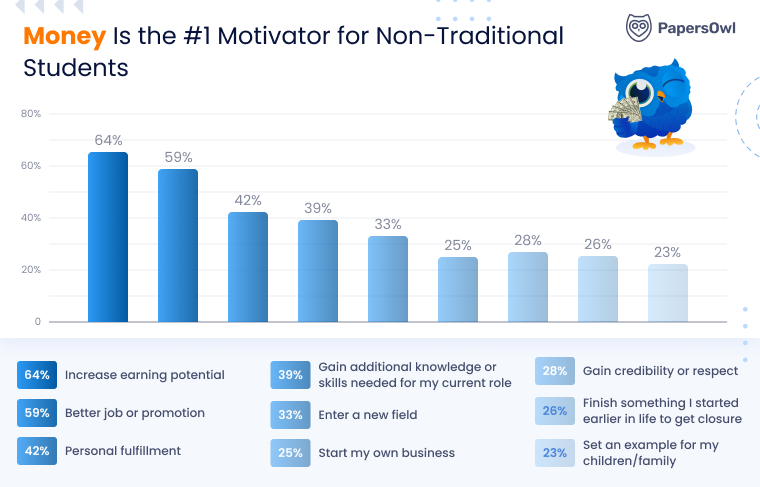 Money Is the #1 Motivator for Non-Traditional Students

PapersOwl

80%
60%
40%
20%
0

64%
59%
42%
39%
33%
25%
28%
26%
23%

64% Increase earning potential
59% Better job or promotion
42% Personal fulfillment

39% Gain additional knowledge or skills needed for my current role
33% Enter a new field
25% Start my own business

28% Gain credibility or respect
26% Finish something I started earlier in life to get closure
23% Set an example for my children/family